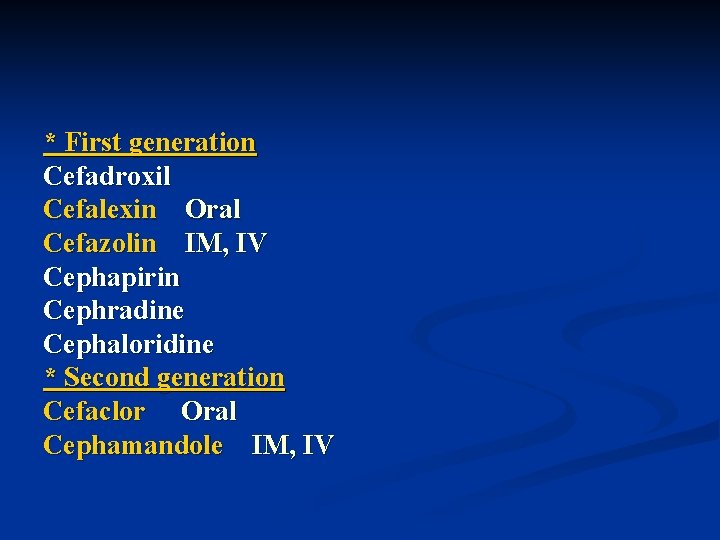 * First generation
Cefadroxil
Cefalexin Oral
Cefazolin IM, IV
Cephapirin
Cephradine
Cephaloridine
* Second generation
Cefaclor Oral
Cephamandole IM, IV